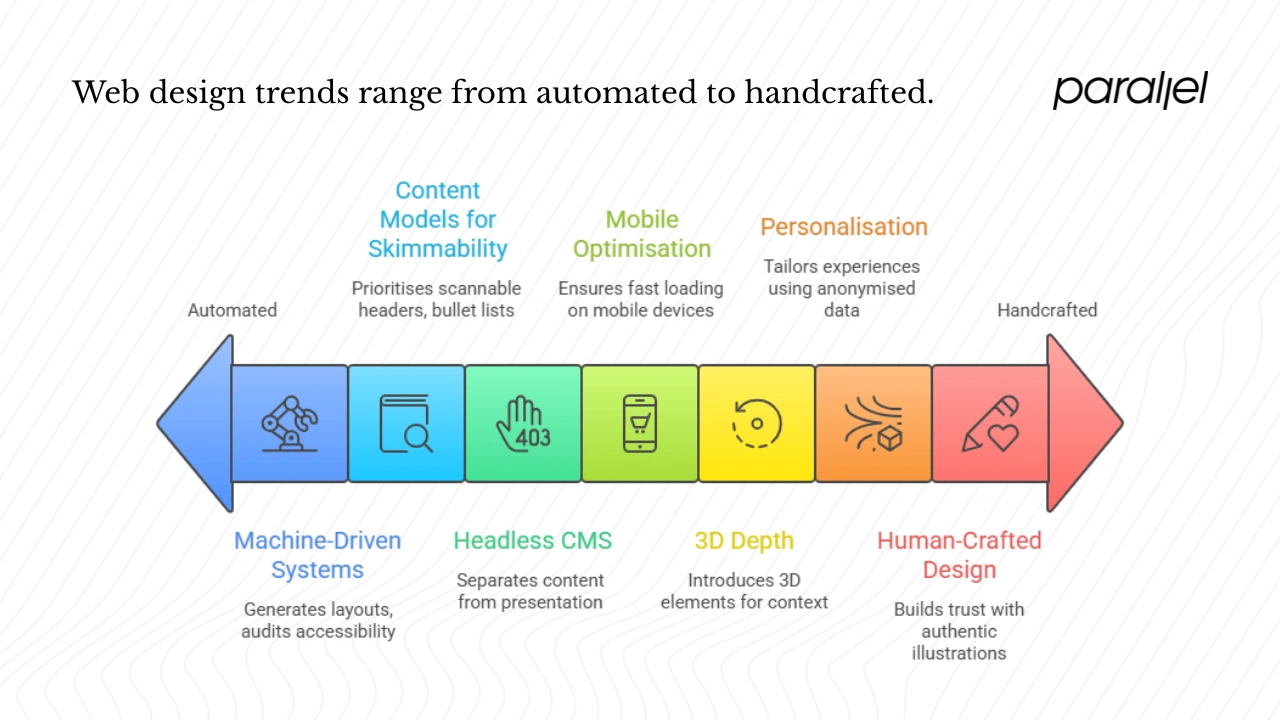 Web design trends range from automated to handcrafted.

parallel

Automated

Content Models for Skimmability

Prioritises scannable headers, bullet lists

Mobile Optimisation

Ensures fast loading on mobile devices

Personalisation

Tailors experiences using anonymised data

Handcrafted

403

Machine-Driven Systems

Generates layouts, audits accessibility

Headless CMS

Separates content from presentation

3D Depth

Introduces 3D elements for context

Human-Crafted Design

Builds trust with authentic illustrations